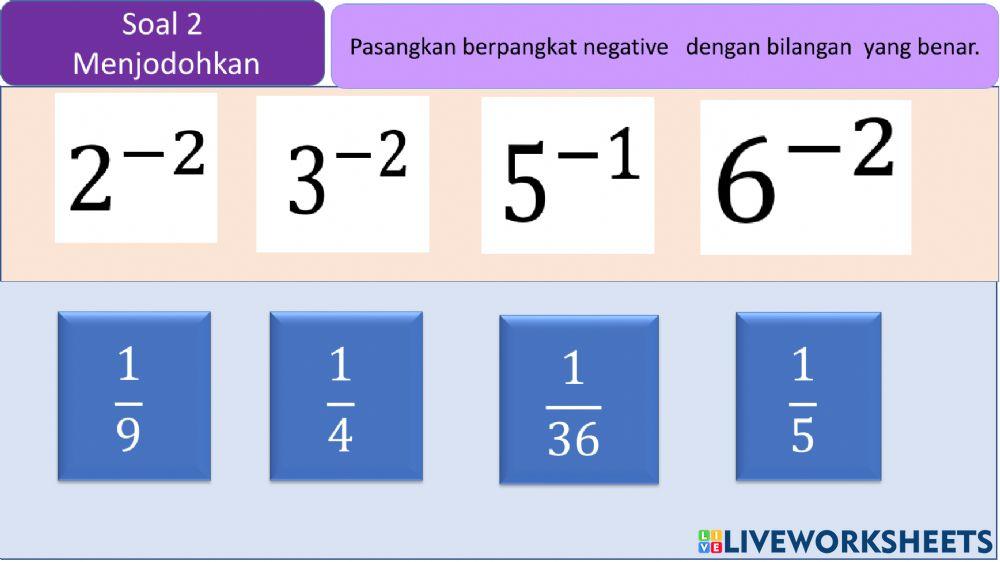 Soal 2
Menjodohkan

Pasangkan berpangkat negative dengan bilangan yang benar.

$2^{-2}$ $3^{-2}$ $5^{-1}$ $6^{-2}$

$\frac{1}{9}$ $\frac{1}{4}$ $\frac{1}{36}$ $\frac{1}{5}$

LIVEWORKSHEETS